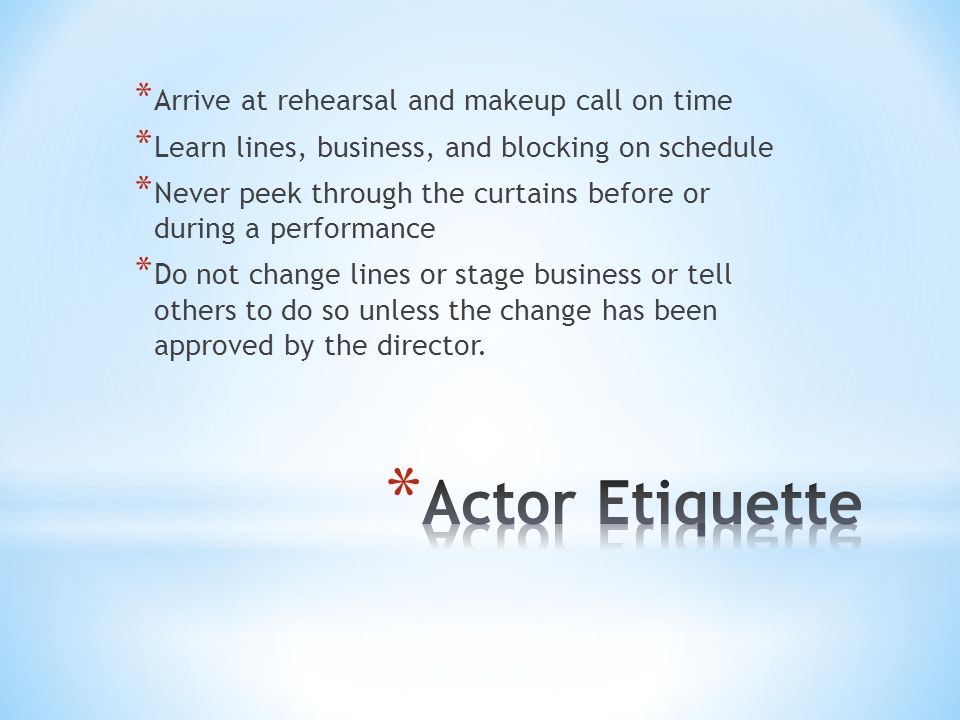 * Arrive at rehearsal and makeup call on time
* Learn lines, business, and blocking on schedule
* Never peek through the curtains before or during a performance
* Do not change lines or stage business or tell others to do so unless the change has been approved by the director.

* Actor Etiquette